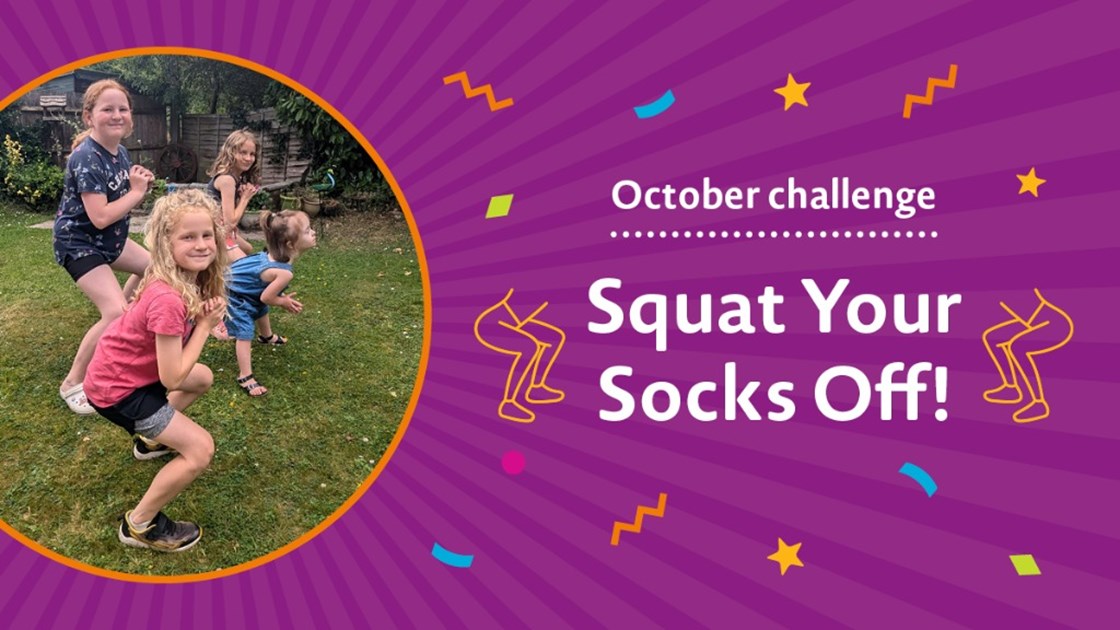 October challenge

Squat Your Socks Off!